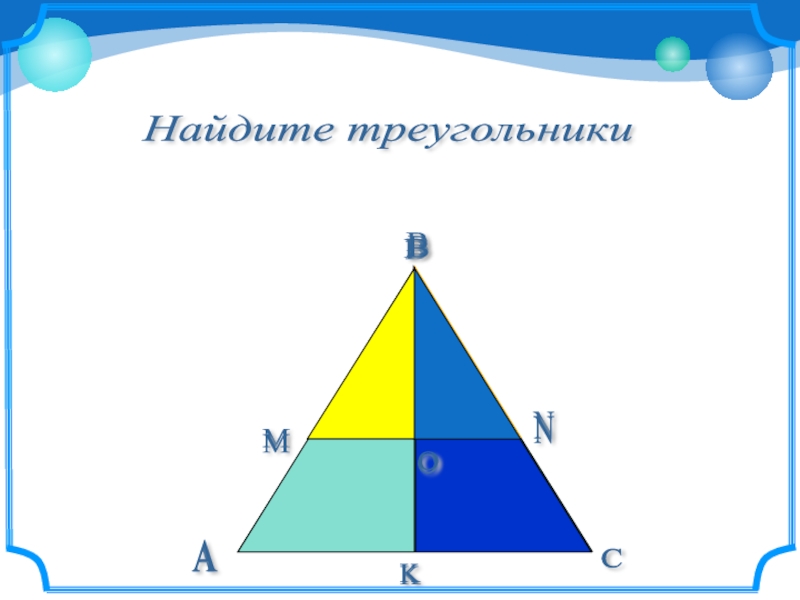 Найдите треугольники

B

M

N

O

A

K

C